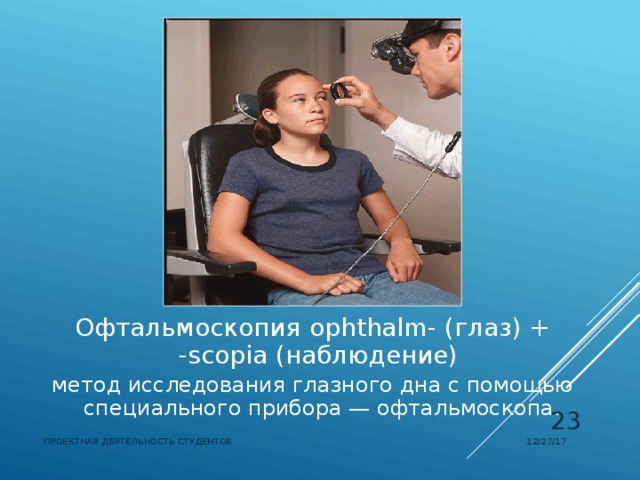 Офтальмоскопия ophthalm- (глаз) + -scopia (наблюдение)

метод исследования глазного дна с помощью специального прибора — офтальмоскопа.

23

ПРОЕКТНАЯ ДЕЯТЕЛЬНОСТЬ СТУДЕНТОВ

12/27/17